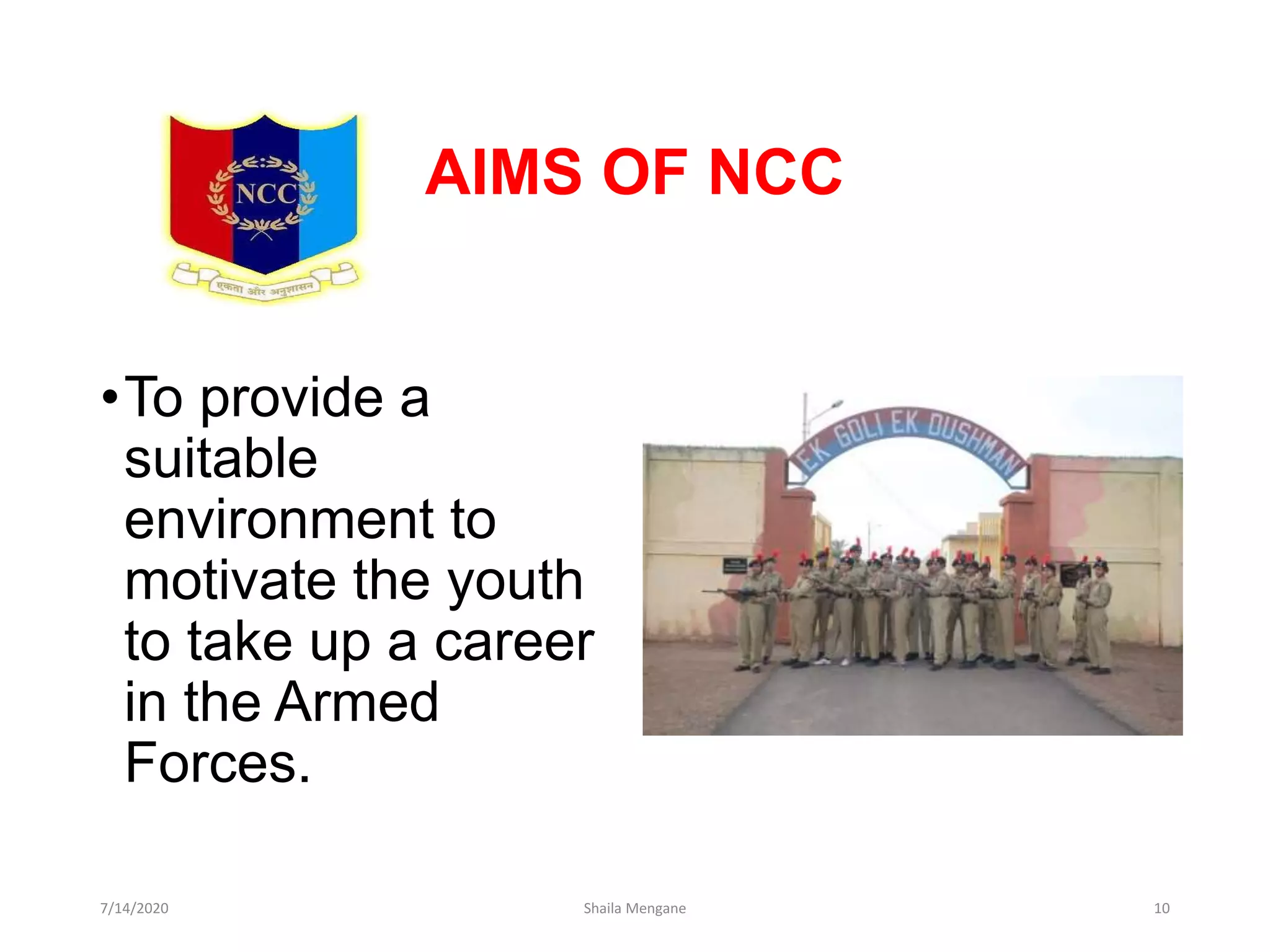 NCC
एकता और अनुशासन

AIMS OF NCC

• To provide a suitable environment to motivate the youth to take up a career in the Armed Forces.

EK GOLI EK DUSHMAN

7/14/2020

Shaila Mengane

10